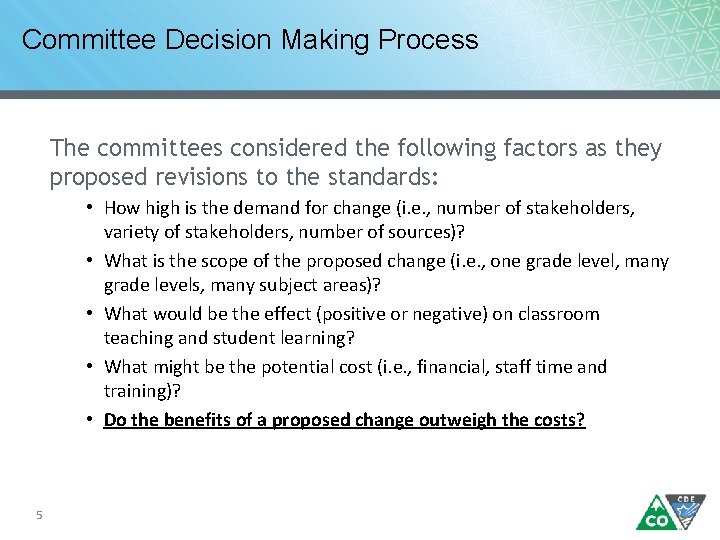 Committee Decision Making Process

The committees considered the following factors as they proposed revisions to the standards:

• How high is the demand for change (i.e., number of stakeholders, variety of stakeholders, number of sources)?
• What is the scope of the proposed change (i.e., one grade level, many grade levels, many subject areas)?
• What would be the effect (positive or negative) on classroom teaching and student learning?
• What might be the potential cost (i.e., financial, staff time and training)?
• Do the benefits of a proposed change outweigh the costs?

5

CO CDE